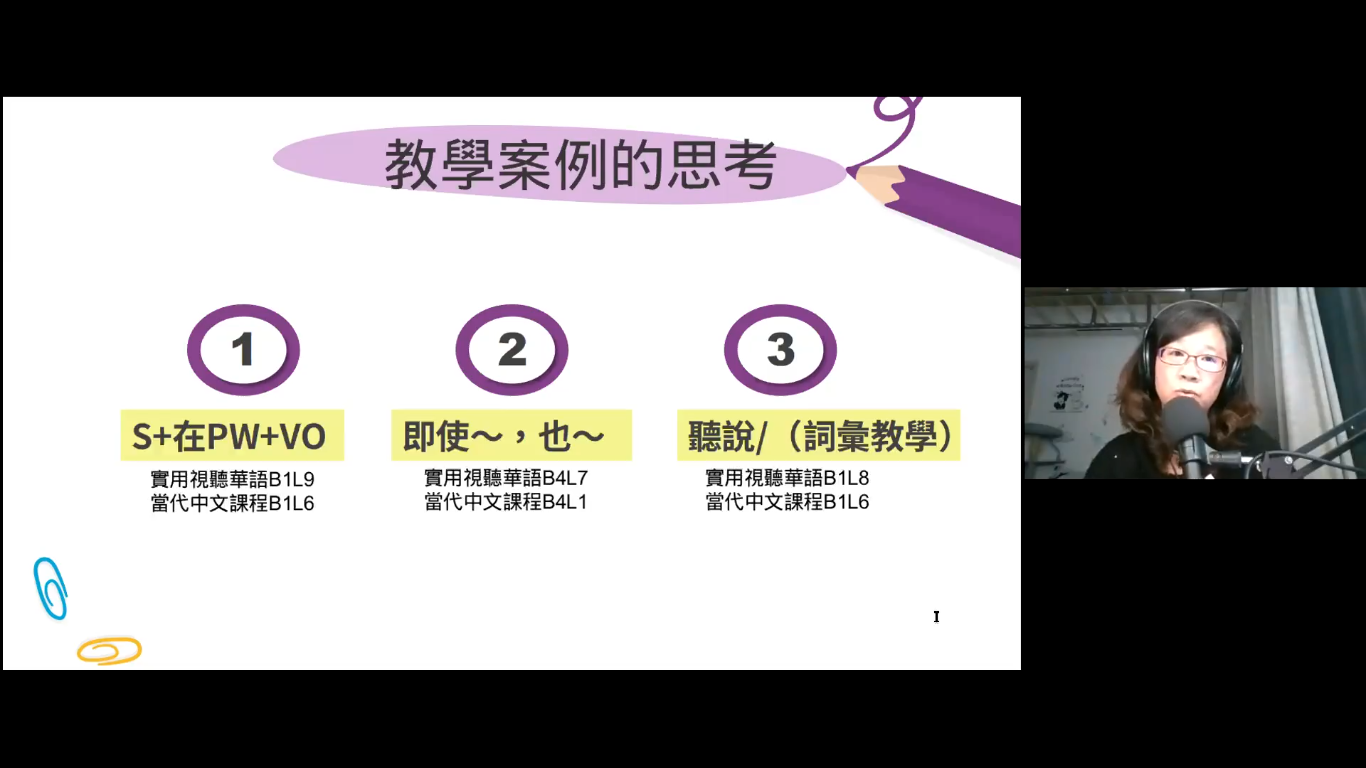 教學案例的思考

1
S+在PW+VO
實用視聽華語B1L9
當代中文課程B1L6

2
即使～，也～
實用視聽華語B4L7
當代中文課程B4L1

3
聽說/（詞彙教學）
實用視聽華語B1L8
當代中文課程B1L6